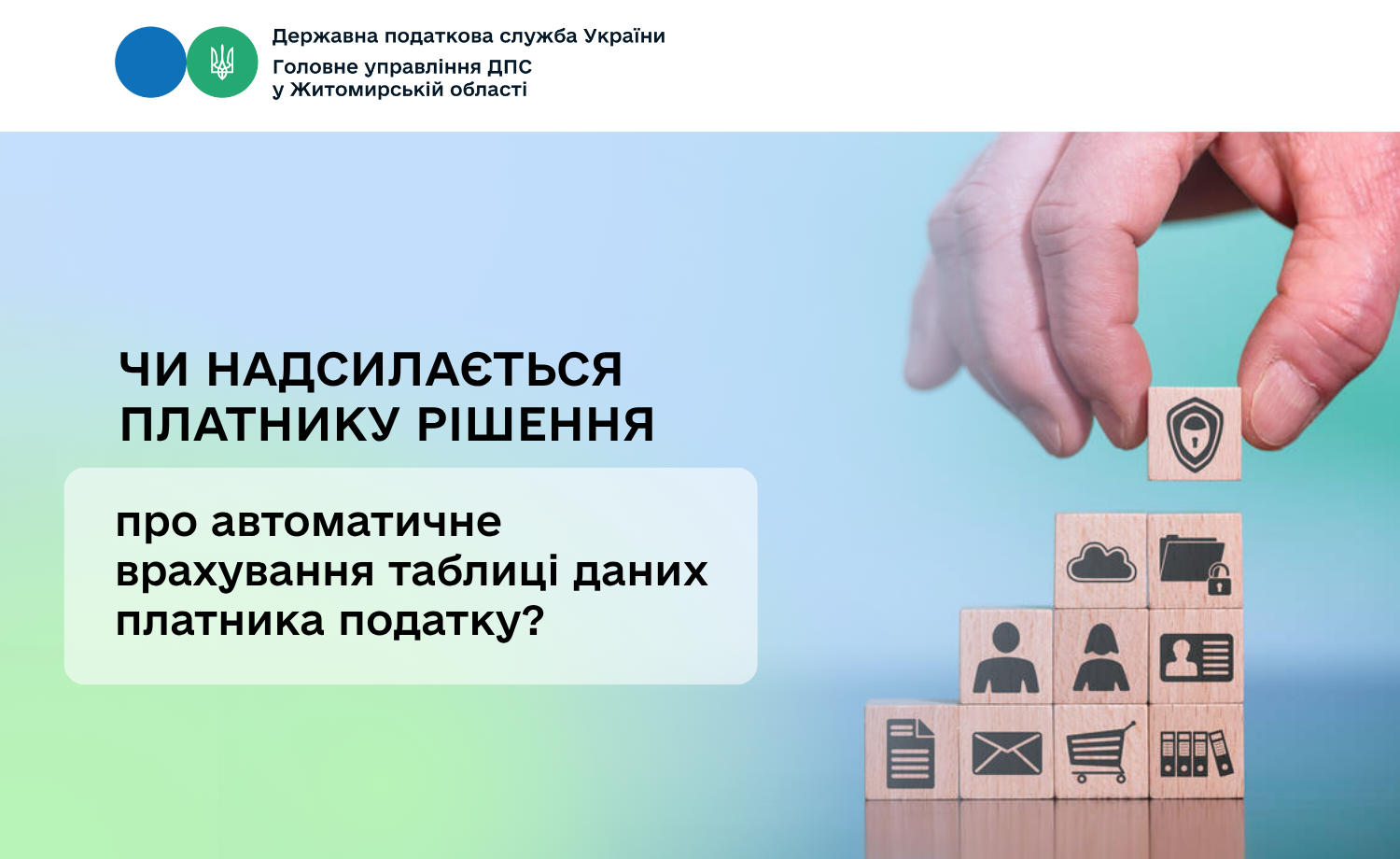 Державна податкова служба України
Головне управління ДПС у Житомирській області

ЧИ НАДСИЛАЄТЬСЯ ПЛАТНИКУ РІШЕННЯ

про автоматичне врахування таблиці даних платника податку?